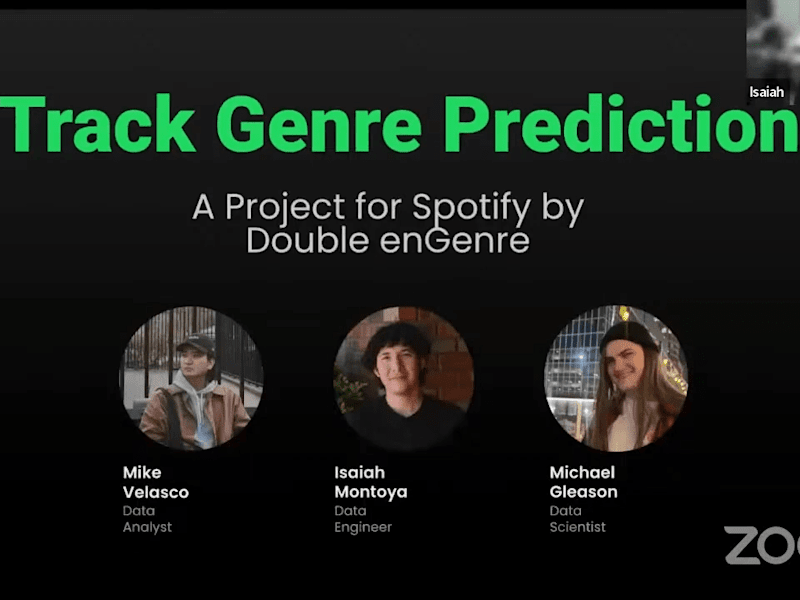 Isaiah

Track Genre Prediction

A Project for Spotify by Double enGenre

Mike Velasco
Data Analyst

Isaiah Montoya
Data Engineer

Michael Gleason
Data Scientist

ZO